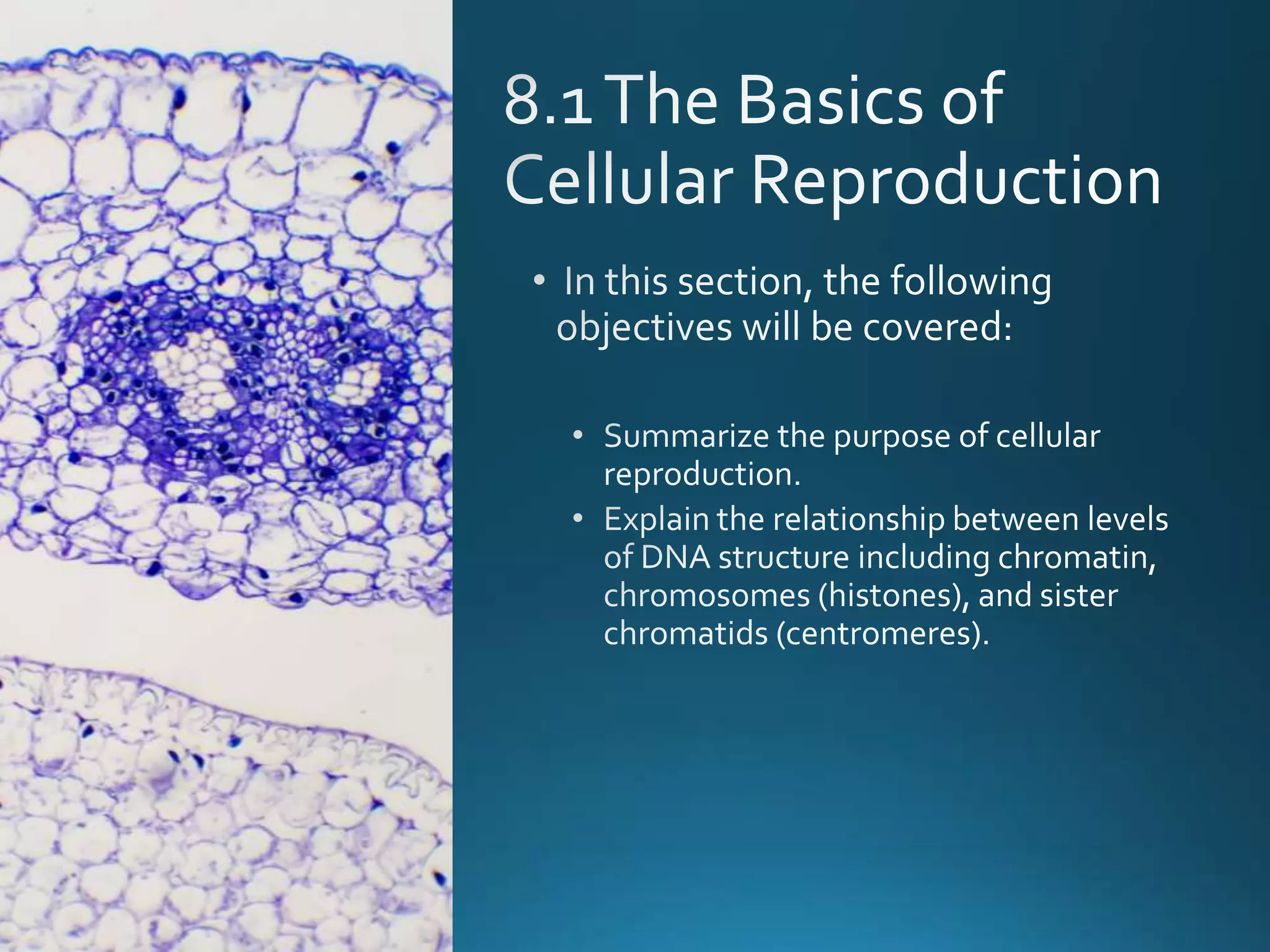 8.1 The Basics of Cellular Reproduction

• In this section, the following objectives will be covered:

• Summarize the purpose of cellular reproduction.
• Explain the relationship between levels of DNA structure including chromatin, chromosomes (histones), and sister chromatids (centromeres).